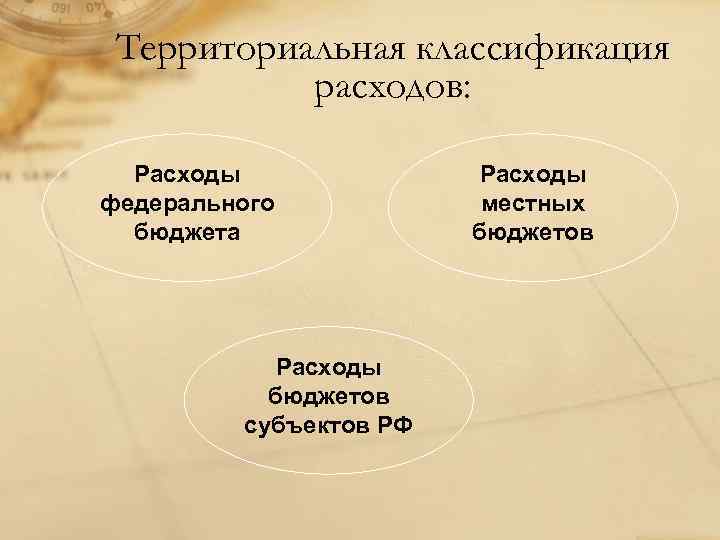 Территориальная классификация расходов:

Расходы федерального бюджета

Расходы местных бюджетов

Расходы бюджетов субъектов РФ